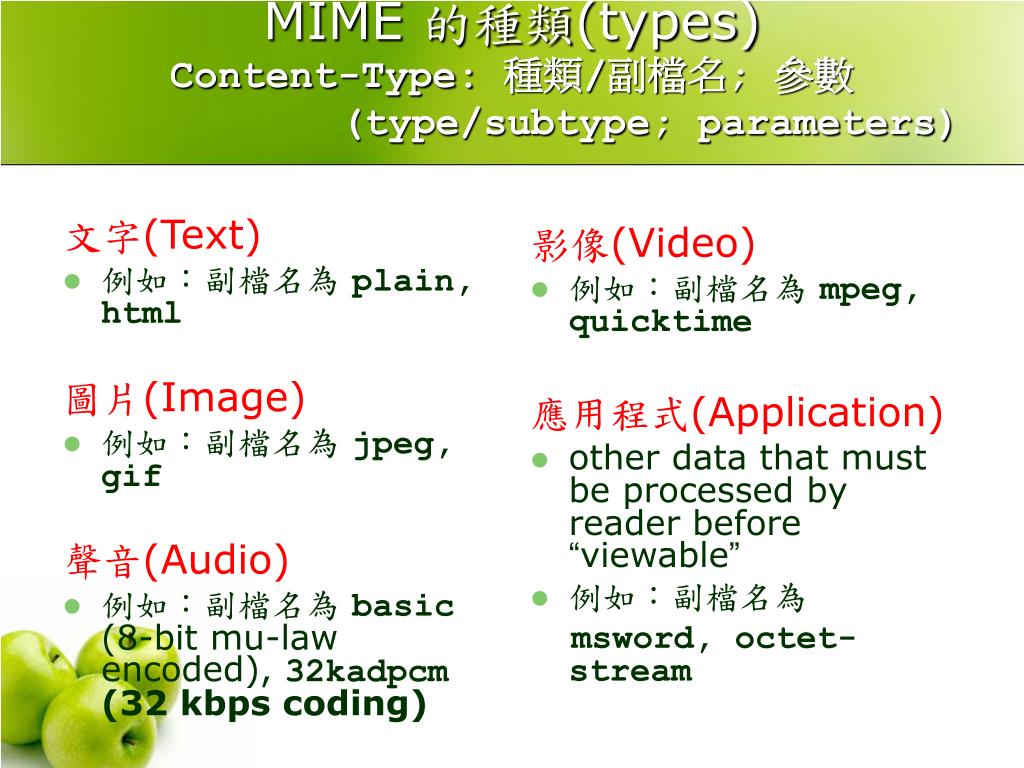 MIME 的種類(types)
Content-Type: 種類/副檔名; 參數
(type/subtype; parameters)

文字(Text)
- 例如：副檔名為 plain, html

圖片(Image)
- 例如：副檔名為 jpeg, gif

聲音(Audio)
- 例如：副檔名為 basic (8-bit mu-law encoded), 32kadpcm (32 kbps coding)

影像(Video)
- 例如：副檔名為 mpeg, quicktime

應用程式(Application)
- other data that must be processed by reader before “viewable”
- 例如：副檔名為 msword, octet-stream